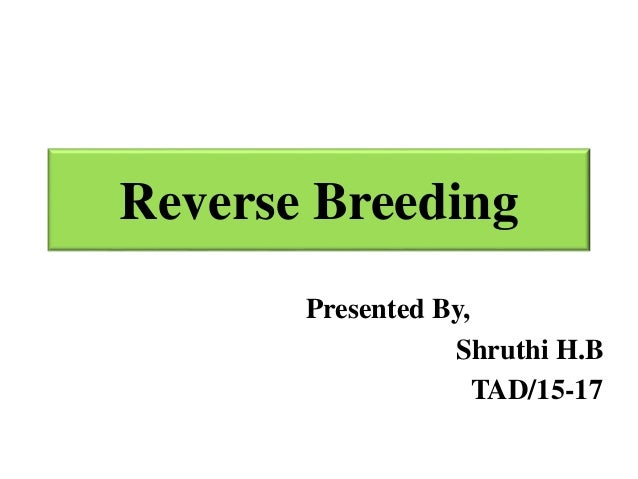 Reverse Breeding

Presented By,
Shruthi H.B
TAD/15-17